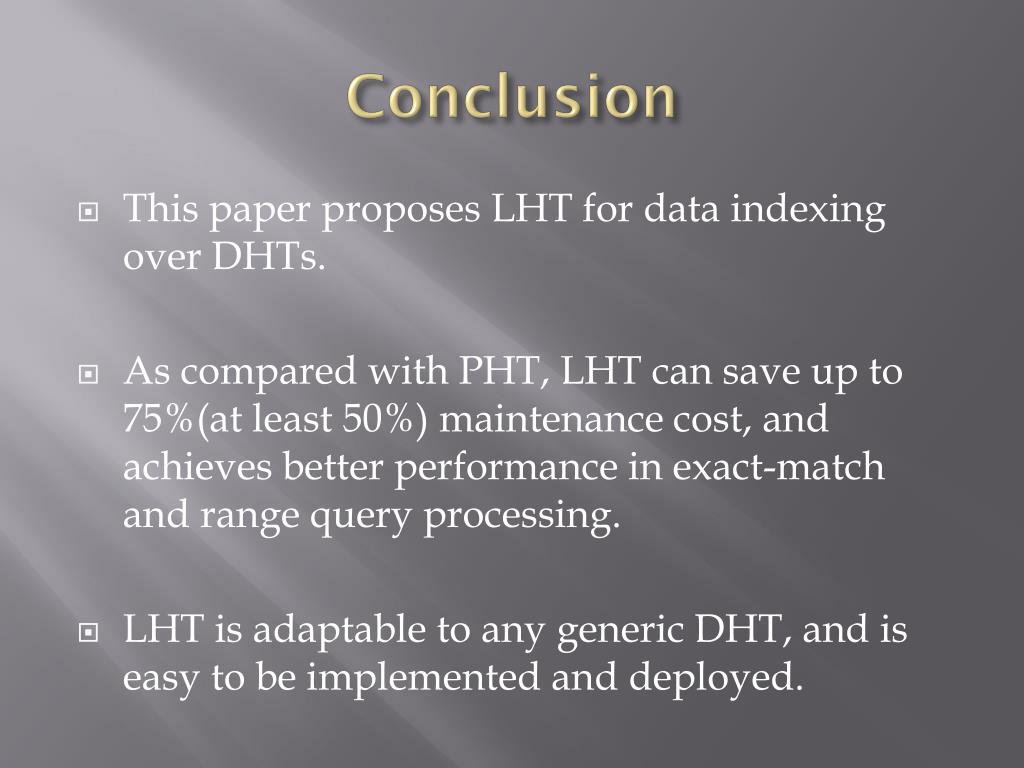 Conclusion

This paper proposes LHT for data indexing over DHTs.

As compared with PHT, LHT can save up to 75%(at least 50%) maintenance cost, and achieves better performance in exact-match and range query processing.

LHT is adaptable to any generic DHT, and is easy to be implemented and deployed.